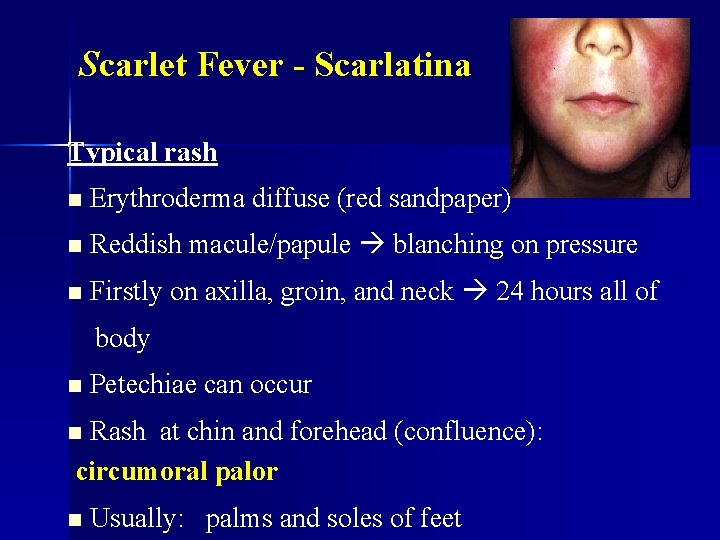 Scarlet Fever - Scarlatina

Typical rash

■ Erythroderma diffuse (red sandpaper)

■ Reddish macule/papule → blanching on pressure

■ Firstly on axilla, groin, and neck → 24 hours all of body

■ Petechiae can occur

■ Rash at chin and forehead (confluence): circumoral palor

■ Usually: palms and soles of feet